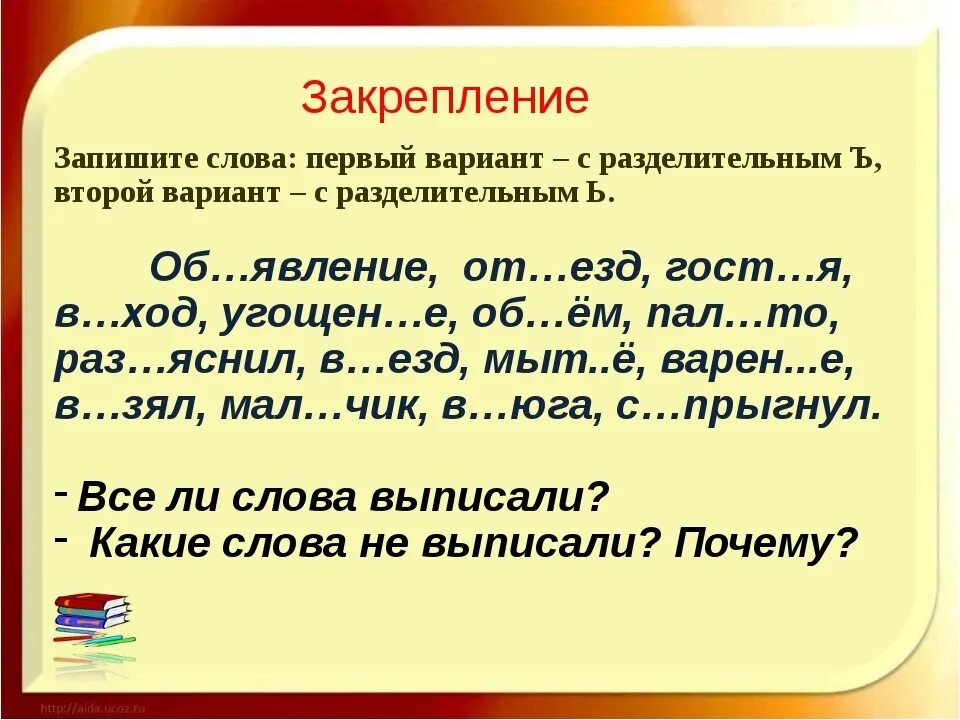 Закрепление

Запишите слова: первый вариант – с разделительным Ъ, второй вариант – с разделительным Ь.

Об…явление, от…езд, гост…я, в…ход, угощен…е, об…ём, пал…то, раз…яснил, в…езд, мыт..ё, варен...е, в…зял, мал…чик, в…юга, с…прыгнул.

- Все ли слова выписали?
- Какие слова не выписали? Почему?

http://aida.ucoz.ru